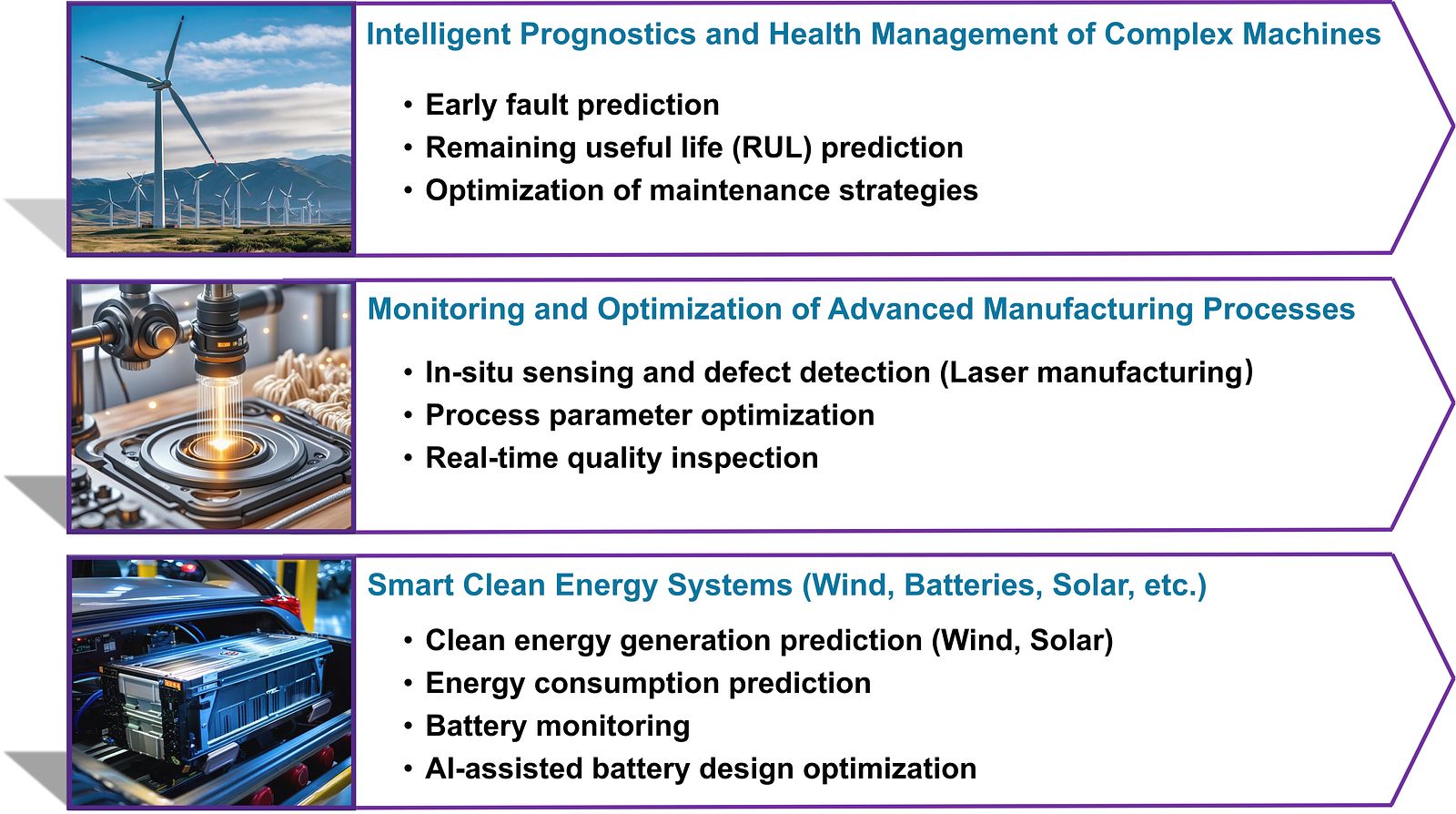 Intelligent Prognostics and Health Management of Complex Machines

• Early fault prediction
• Remaining useful life (RUL) prediction
• Optimization of maintenance strategies

Monitoring and Optimization of Advanced Manufacturing Processes

• In-situ sensing and defect detection (Laser manufacturing)
• Process parameter optimization
• Real-time quality inspection

Smart Clean Energy Systems (Wind, Batteries, Solar, etc.)

• Clean energy generation prediction (Wind, Solar)
• Energy consumption prediction
• Battery monitoring
• AI-assisted battery design optimization